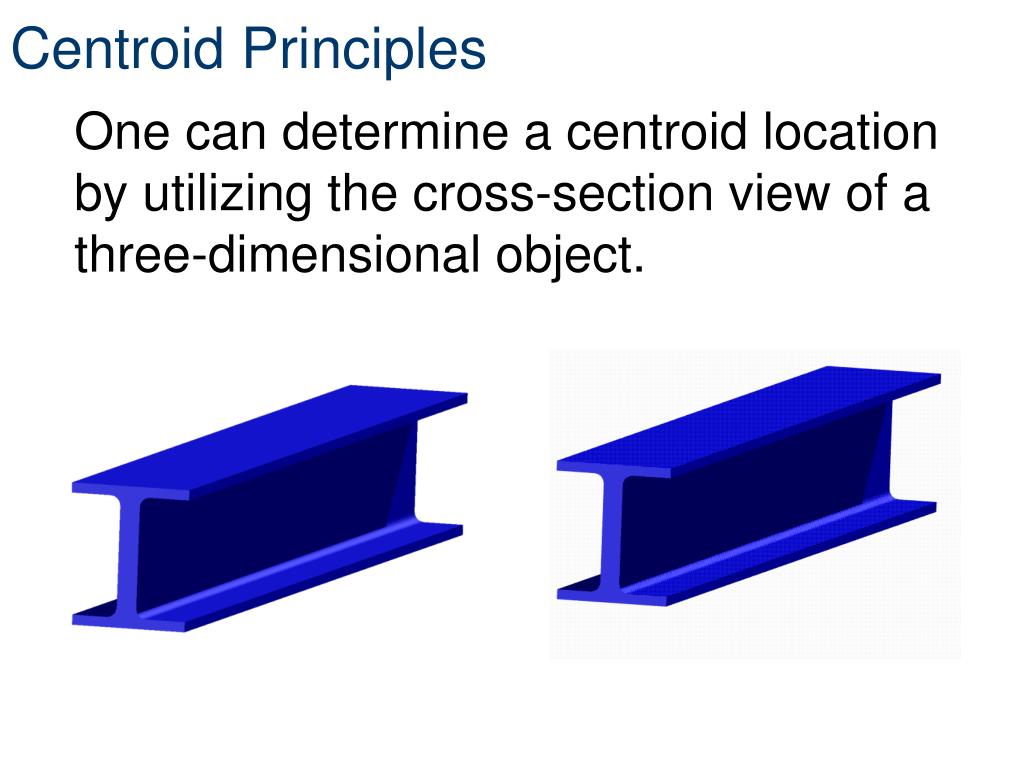 Centroid Principles

One can determine a centroid location by utilizing the cross-section view of a three-dimensional object.